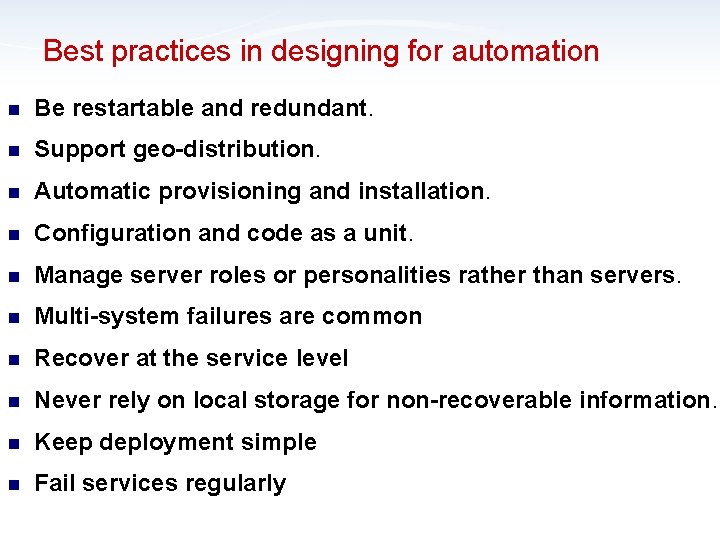 Best practices in designing for automation

- Be restartable and redundant.
- Support geo-distribution.
- Automatic provisioning and installation.
- Configuration and code as a unit.
- Manage server roles or personalities rather than servers.
- Multi-system failures are common
- Recover at the service level
- Never rely on local storage for non-recoverable information.
- Keep deployment simple
- Fail services regularly